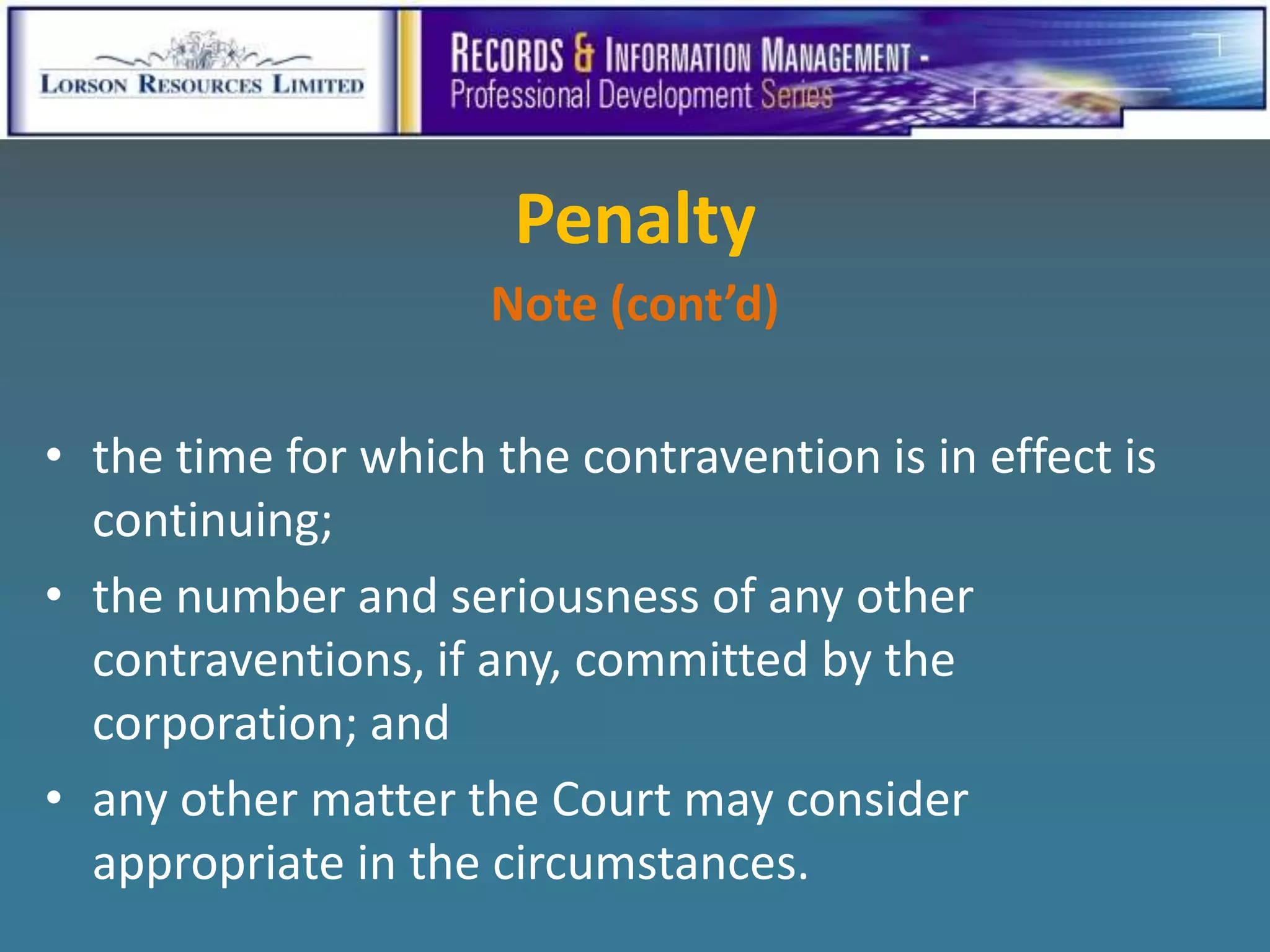 LORSON RESOURCES LIMITED

RECORDS & INFORMATION MANAGEMENT - Professional Development Series

Penalty

Note (cont'd)

• the time for which the contravention is in effect is continuing;

• the number and seriousness of any other contraventions, if any, committed by the corporation; and

• any other matter the Court may consider appropriate in the circumstances.